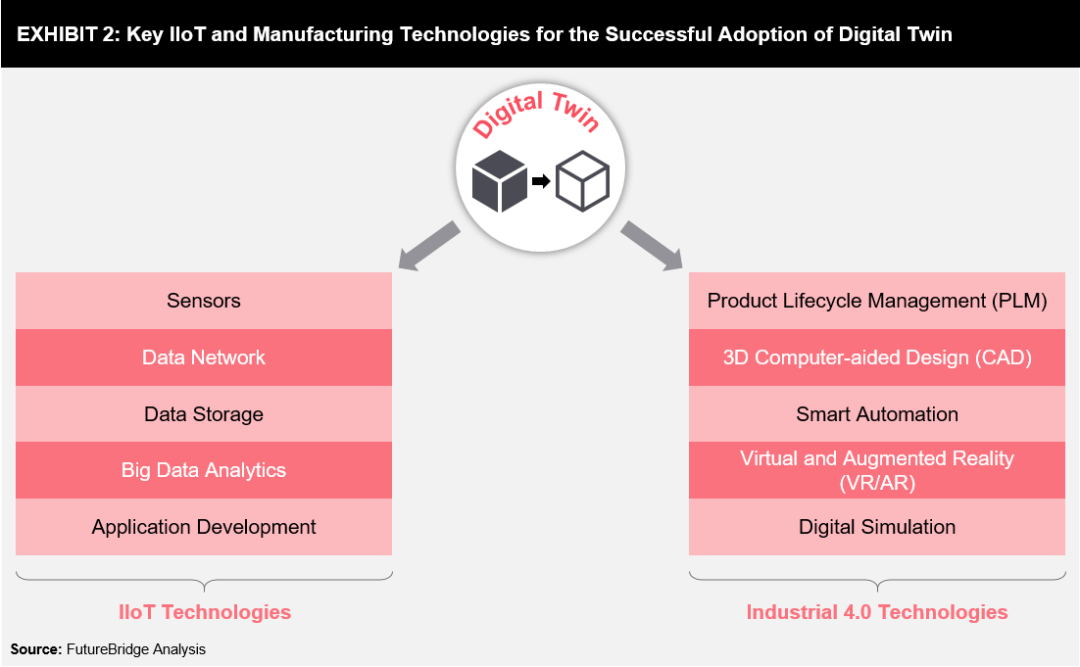 EXHIBIT 2: Key IIoT and Manufacturing Technologies for the Successful Adoption of Digital Twin

Digital Twin

Sensors
Data Network
Data Storage
Big Data Analytics
Application Development

IIoT Technologies

Product Lifecycle Management (PLM)
3D Computer-aided Design (CAD)
Smart Automation
Virtual and Augmented Reality (VR/AR)
Digital Simulation

Industrial 4.0 Technologies

Source: FutureBridge Analysis